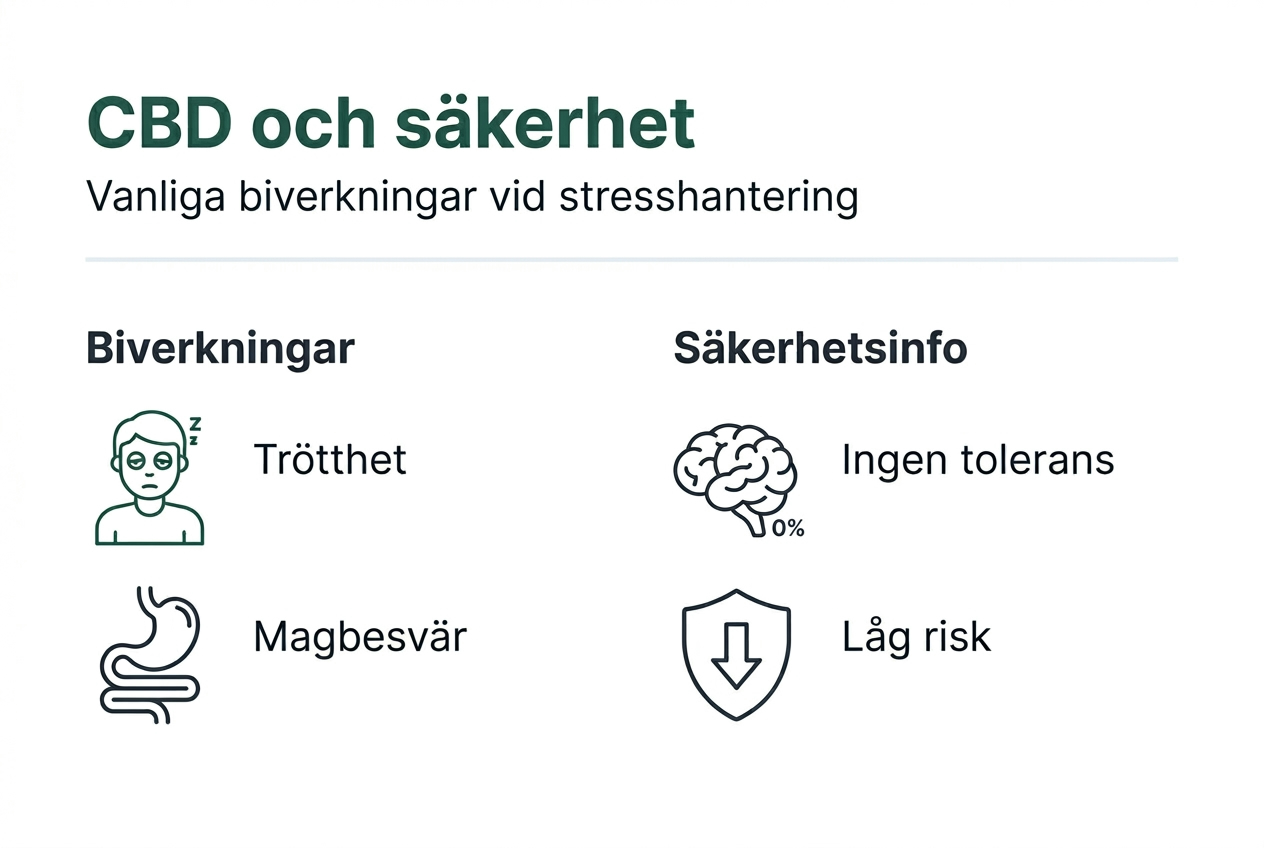 CBD och säkerhet

Vanliga biverkningar vid stresshantering

Biverkningar

z z

Trötthet

Magbesvär

Säkerhetsinfo

0%

Ingen tolerans

Låg risk